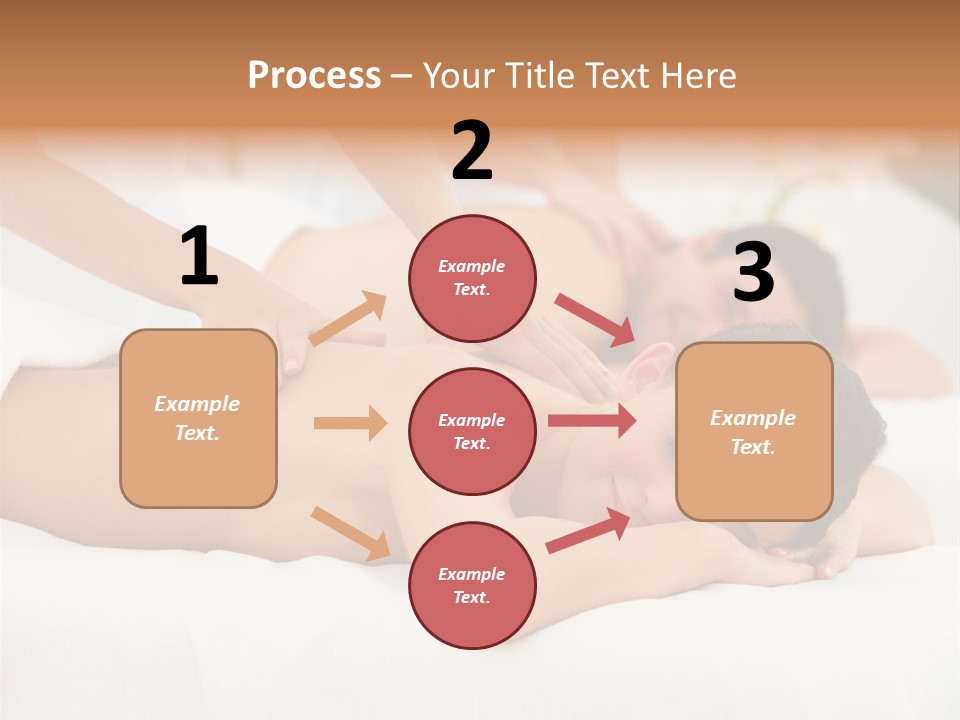 Process – Your Title Text Here

1

Example Text.

2

Example Text.

Example Text.

Example Text.

3

Example Text.